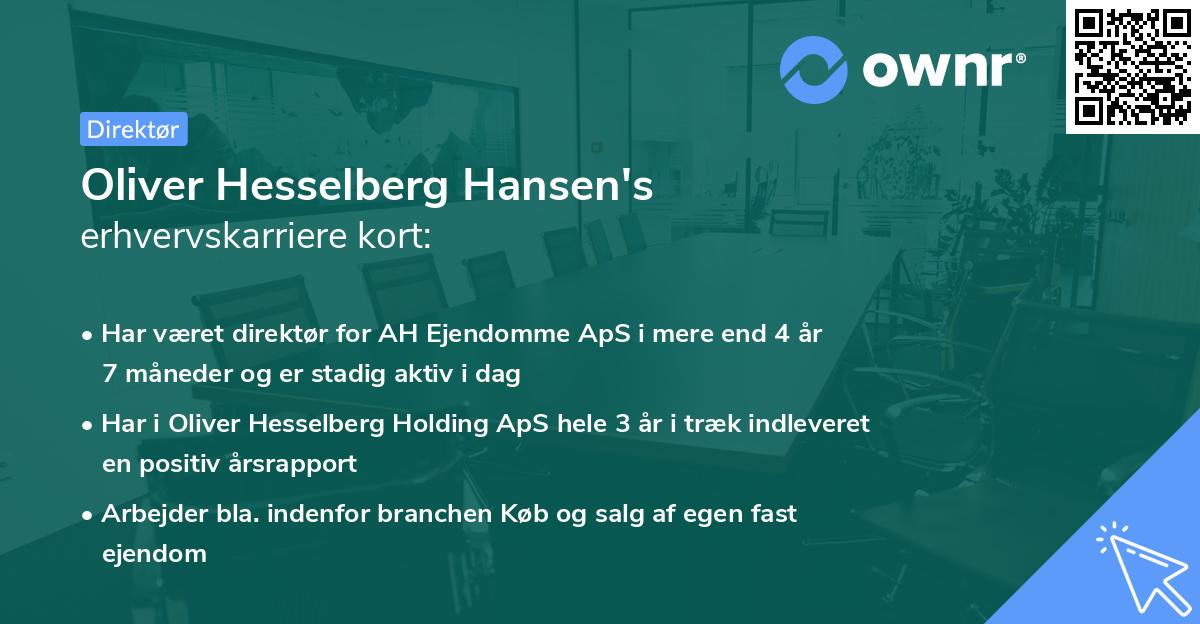 ownr®

Direktør

Oliver Hesselberg Hansen's
erhvervskarriere kort:

• Har været direktør for AH Ejendomme ApS i mere end 4 år 7 måneder og er stadig aktiv i dag

• Har i Oliver Hesselberg Holding ApS hele 3 år i træk indleveret en positiv årsrapport

• Arbejder bla. indenfor branchen Køb og salg af egen fast ejendom